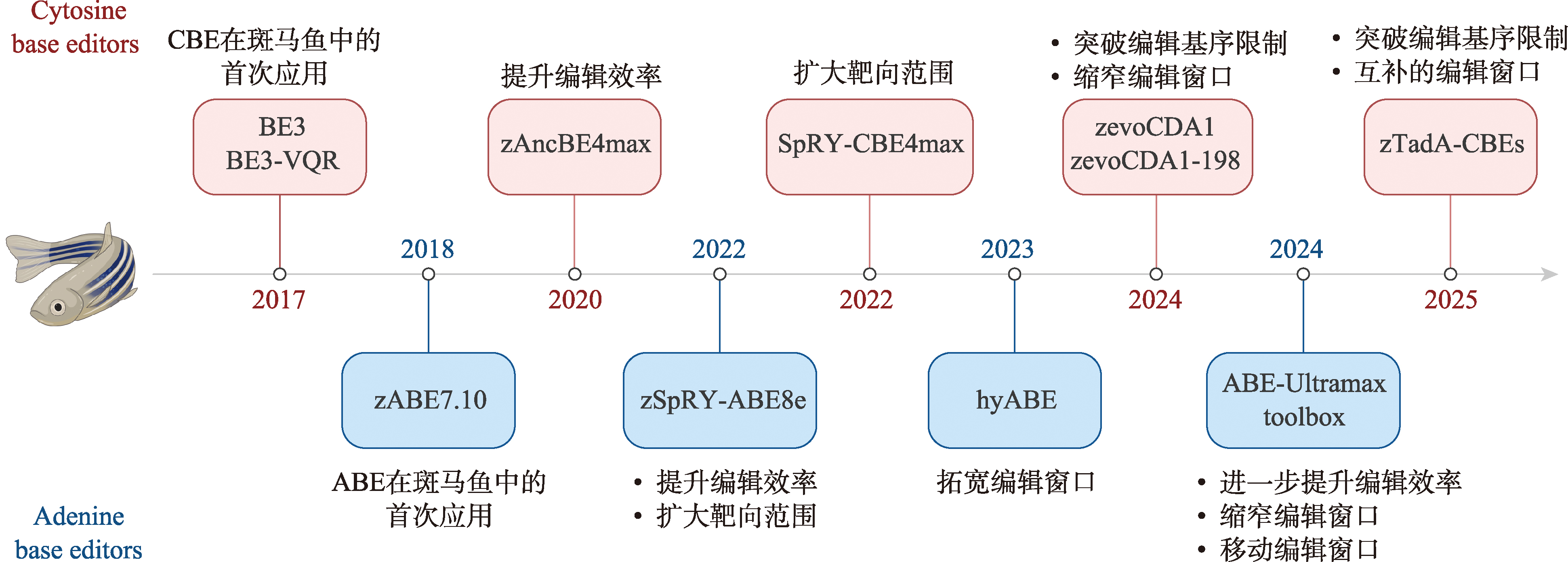 Cytosine base editors

CBE在斑马鱼中的首次应用

BE3
BE3-VQR

提升编辑效率

zAncBE4max

扩大靶向范围

SpRY-CBE4max

• 突破编辑基序限制
• 缩窄编辑窗口

zevoCDA1
zevoCDA1-198

• 突破编辑基序限制
• 互补的编辑窗口

zTadA-CBEs

2018

2022

2023

2024

2017

2020

2022

2024

2025

zABE7.10

zSpRY-ABE8e

hyABE

ABE-Ultramax toolbox

ABE在斑马鱼中的首次应用

• 提升编辑效率
• 扩大靶向范围

拓宽编辑窗口

• 进一步提升编辑效率
• 缩窄编辑窗口
• 移动编辑窗口

Adenine base editors